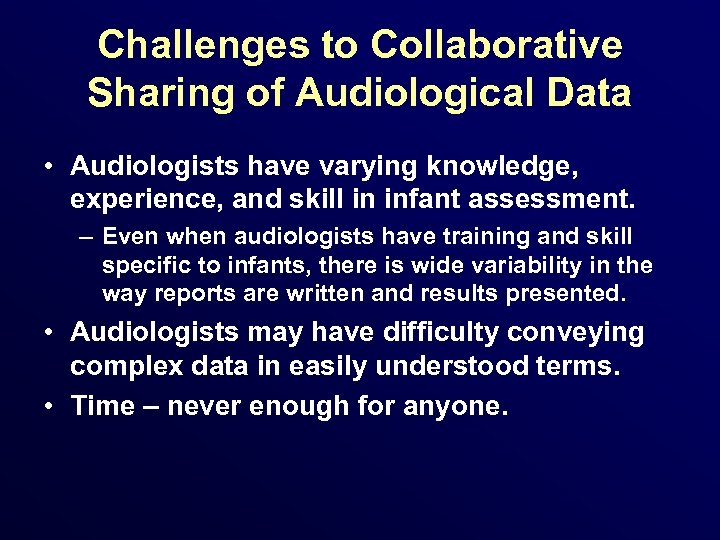 Challenges to Collaborative Sharing of Audiological Data

• Audiologists have varying knowledge, experience, and skill in infant assessment.

– Even when audiologists have training and skill specific to infants, there is wide variability in the way reports are written and results presented.

• Audiologists may have difficulty conveying complex data in easily understood terms.

• Time – never enough for anyone.